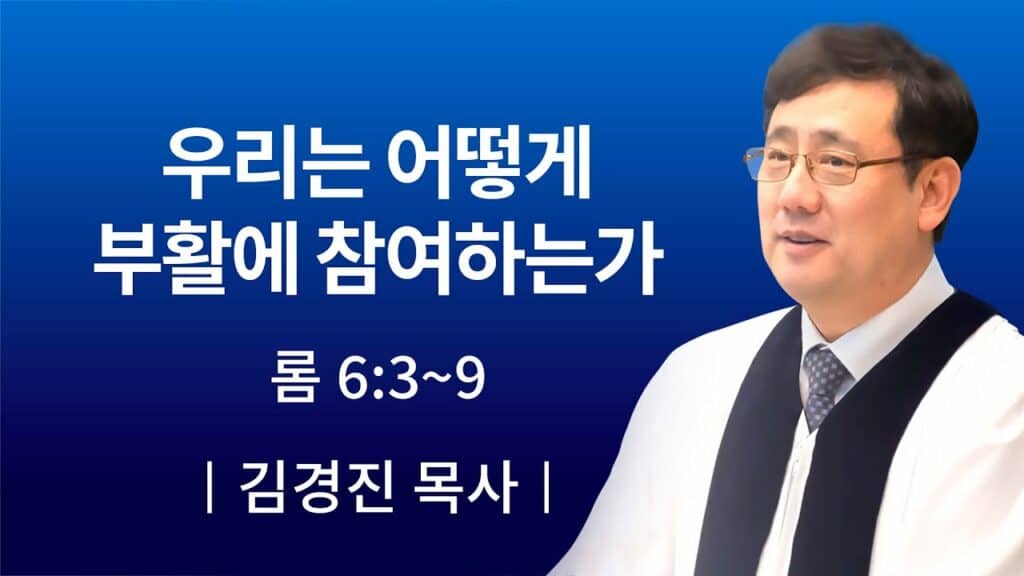 우리는 어떻게
부활에 참여하는가

롬 6:3~9

| 김경진 목사 |